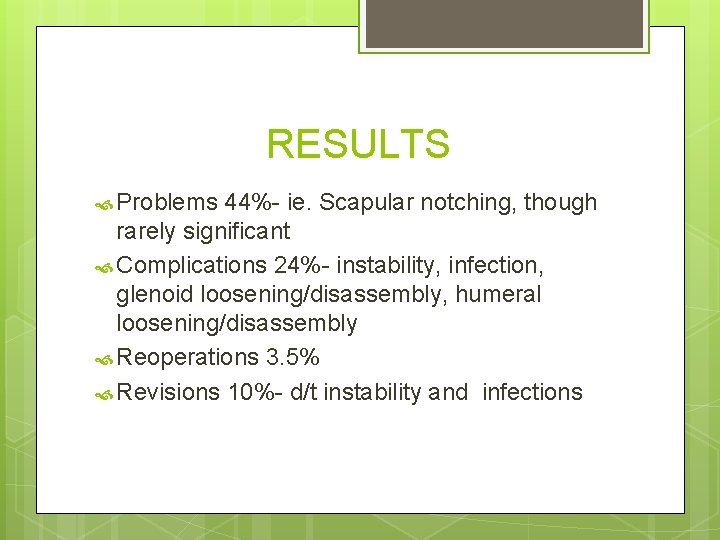 RESULTS

Problems 44%- ie. Scapular notching, though rarely significant

Complications 24%- instability, infection, glenoid loosening/disassembly, humeral loosening/disassembly

Reoperations 3.5%

Revisions 10%- d/t instability and infections